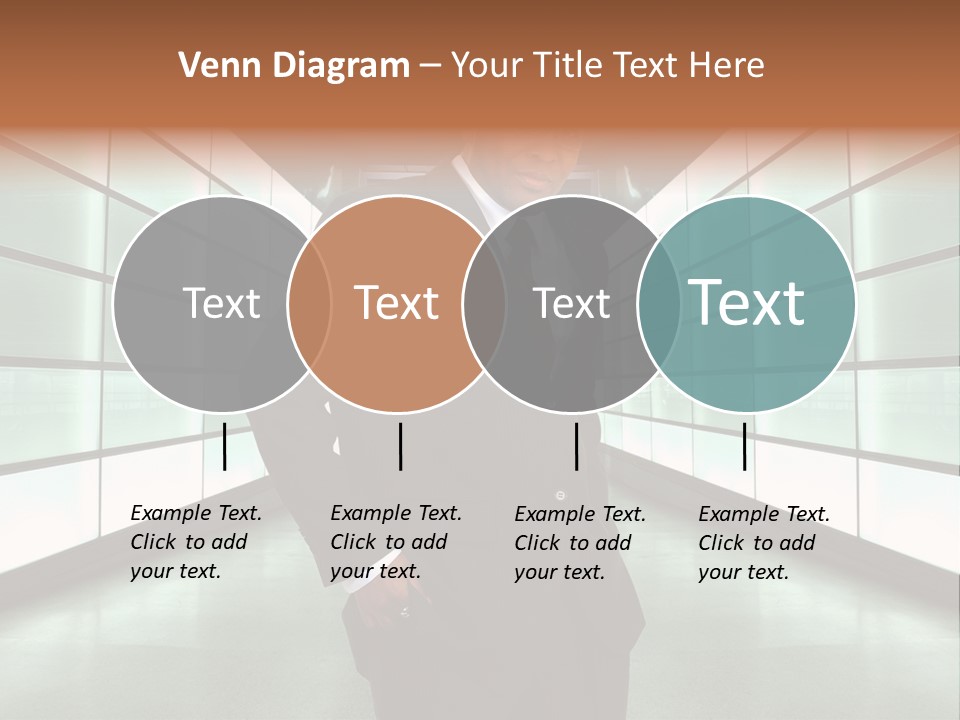 Venn Diagram – Your Title Text Here

Text

Text

Text

Text

Example Text. Click to add your text.

Example Text. Click to add your text.

Example Text. Click to add your text.

Example Text. Click to add your text.